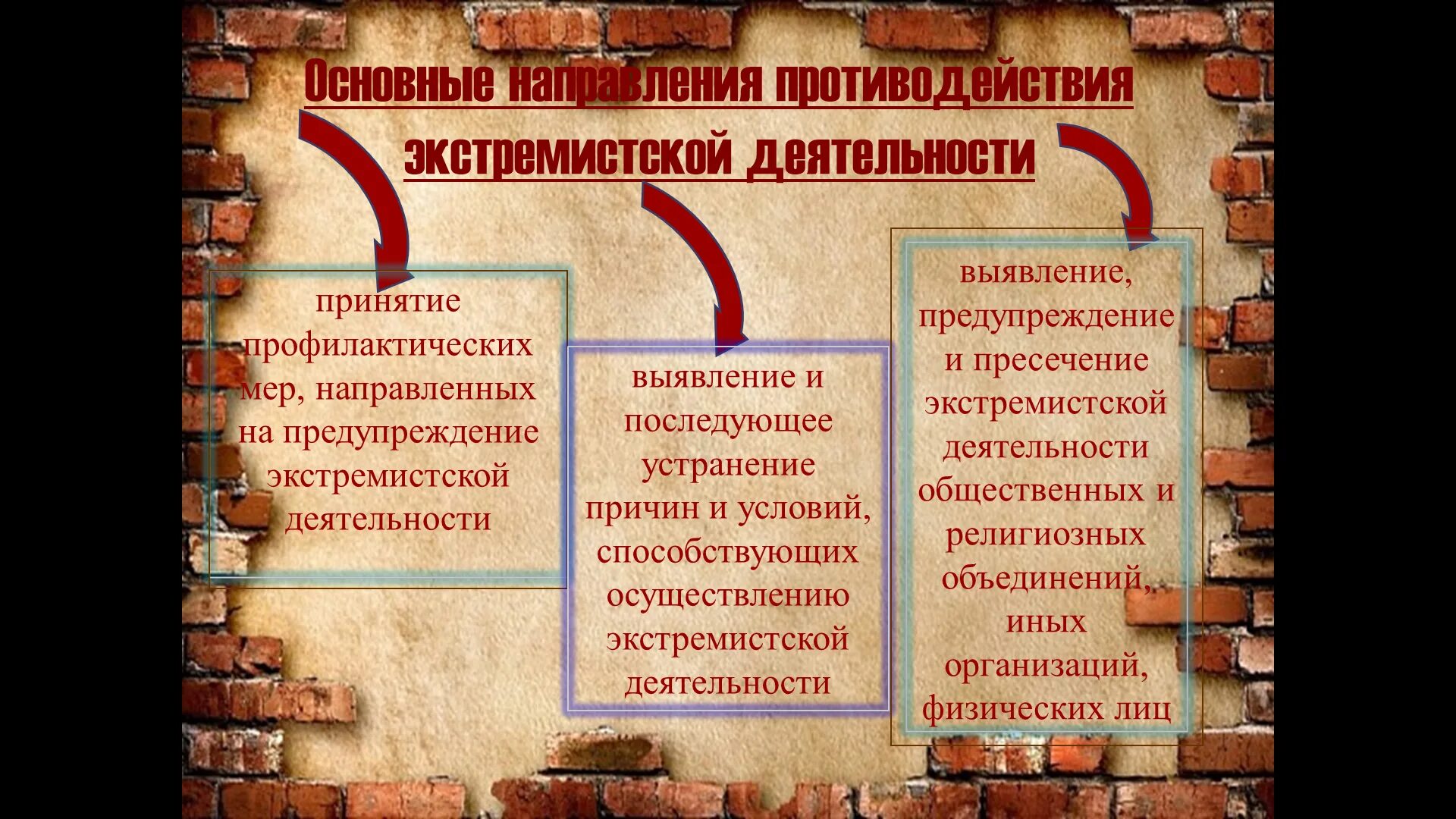 Основные направления противодействия экстремистской деятельности

принятие профилактических мер, направленных на предупреждение экстремистской деятельности

выявление и последующее устранение причин и условий, способствующих осуществлению экстремистской деятельности

выявление, предупреждение и пресечение экстремистской деятельности общественных и религиозных объединений, иных организаций, физических лиц